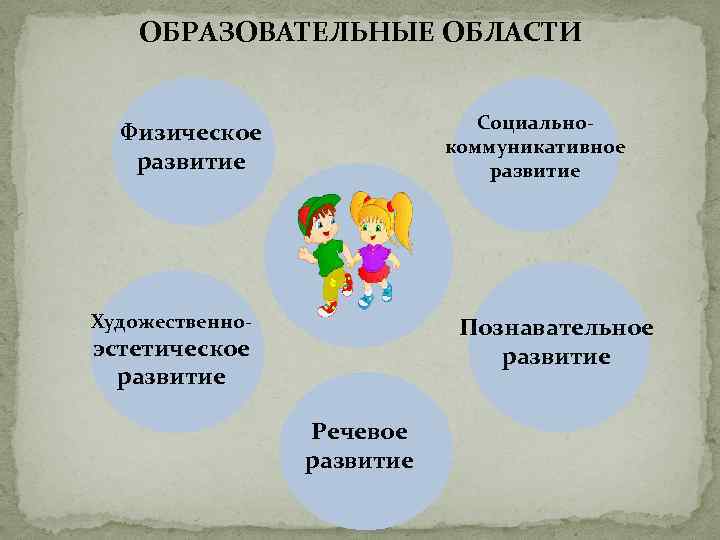 ОБРАЗОВАТЕЛЬНЫЕ ОБЛАСТИ

Физическое развитие

Социально-коммуникативное развитие

Художественно-эстетическое развитие

Познавательное развитие

Речевое развитие